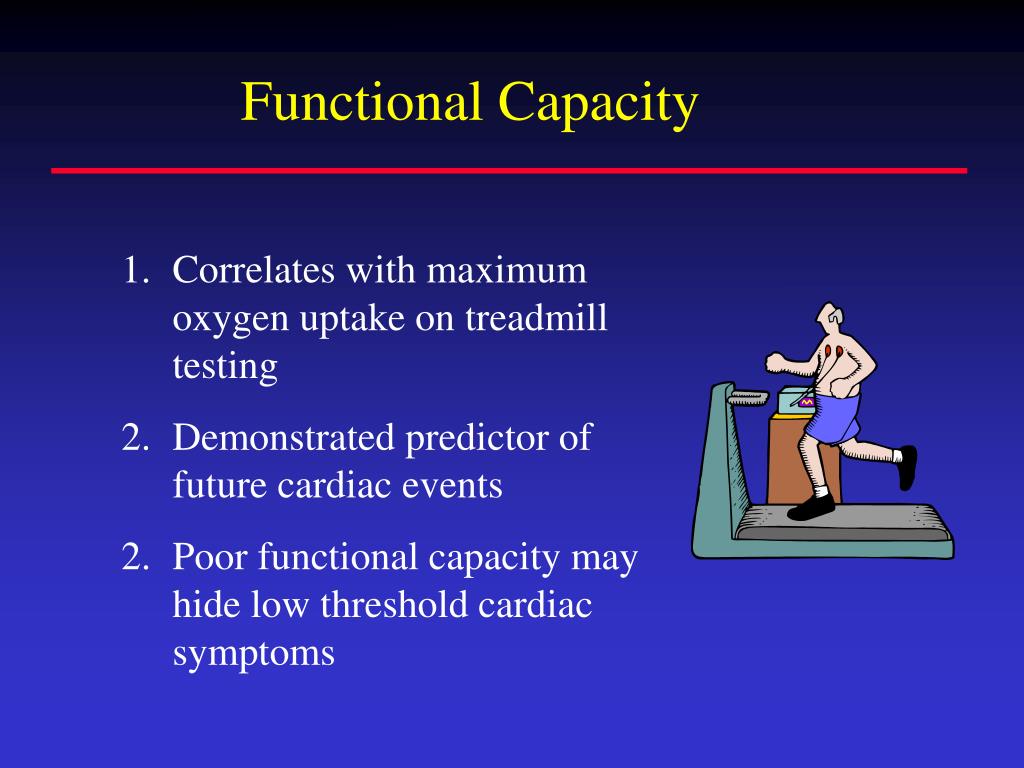 Functional Capacity

1. Correlates with maximum oxygen uptake on treadmill testing

2. Demonstrated predictor of future cardiac events

2. Poor functional capacity may hide low threshold cardiac symptoms